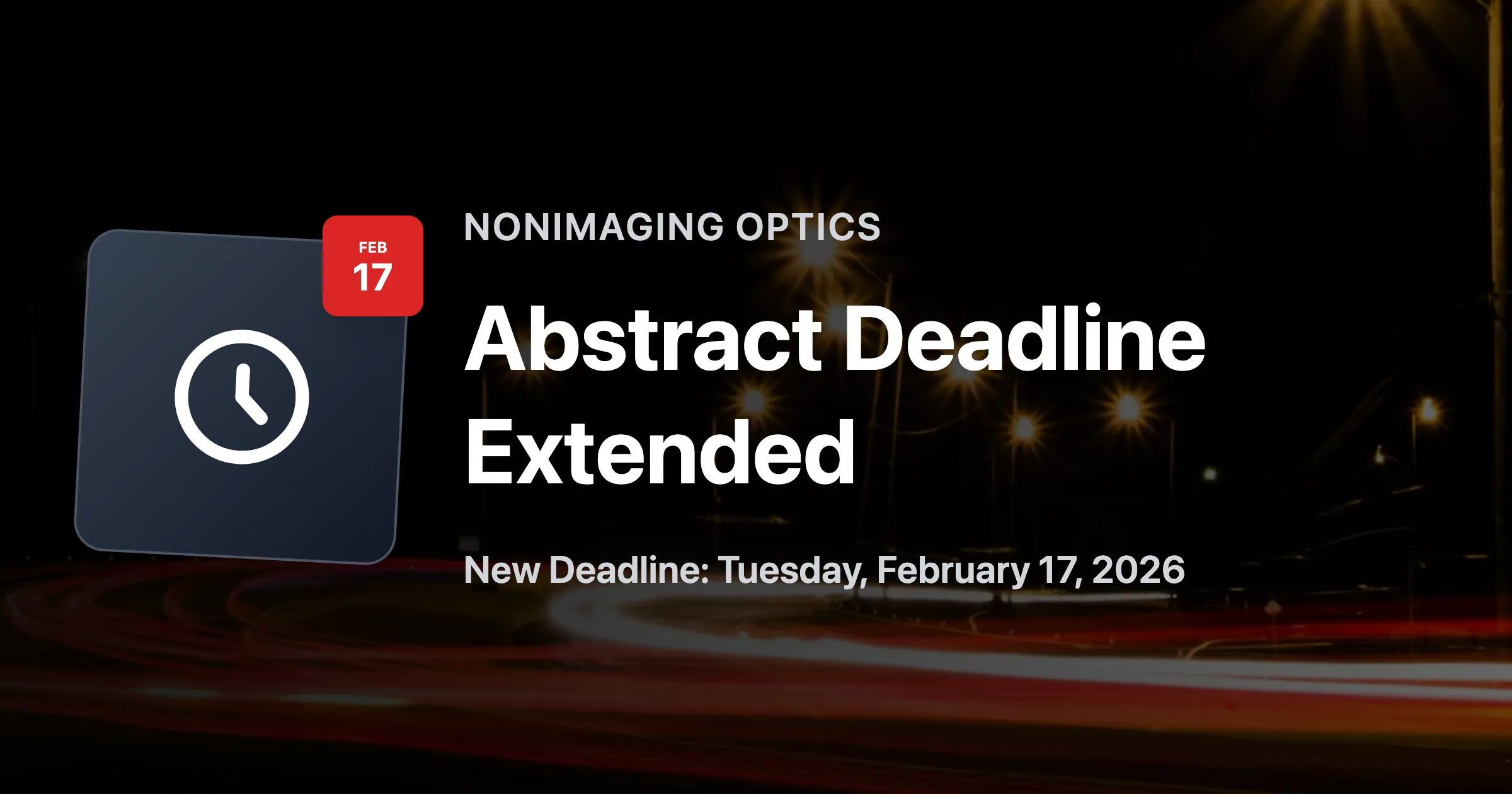 FEB
17

NONIMAGING OPTICS

Abstract Deadline Extended

New Deadline: Tuesday, February 17, 2026